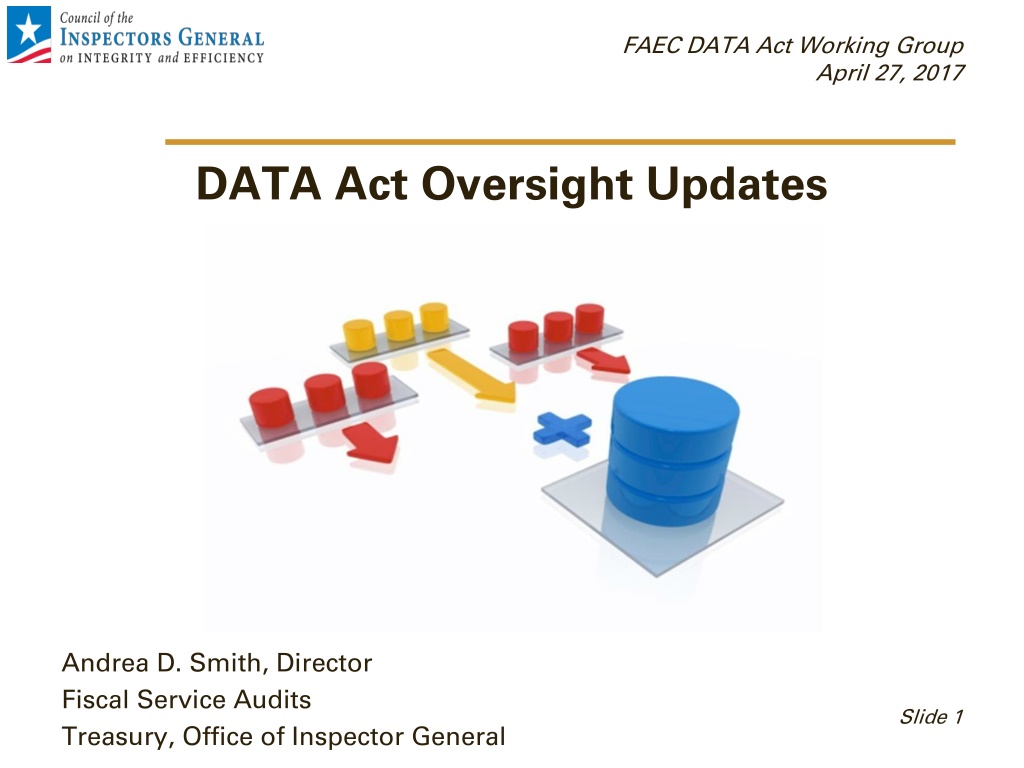 Council of the
INSPECTORS GENERAL
on INTEGRITY and EFFICIENCY

FAEC DATA Act Working Group
April 27, 2017

DATA Act Oversight Updates

Andrea D. Smith, Director
Fiscal Service Audits
Treasury, Office of Inspector General

Slide 1